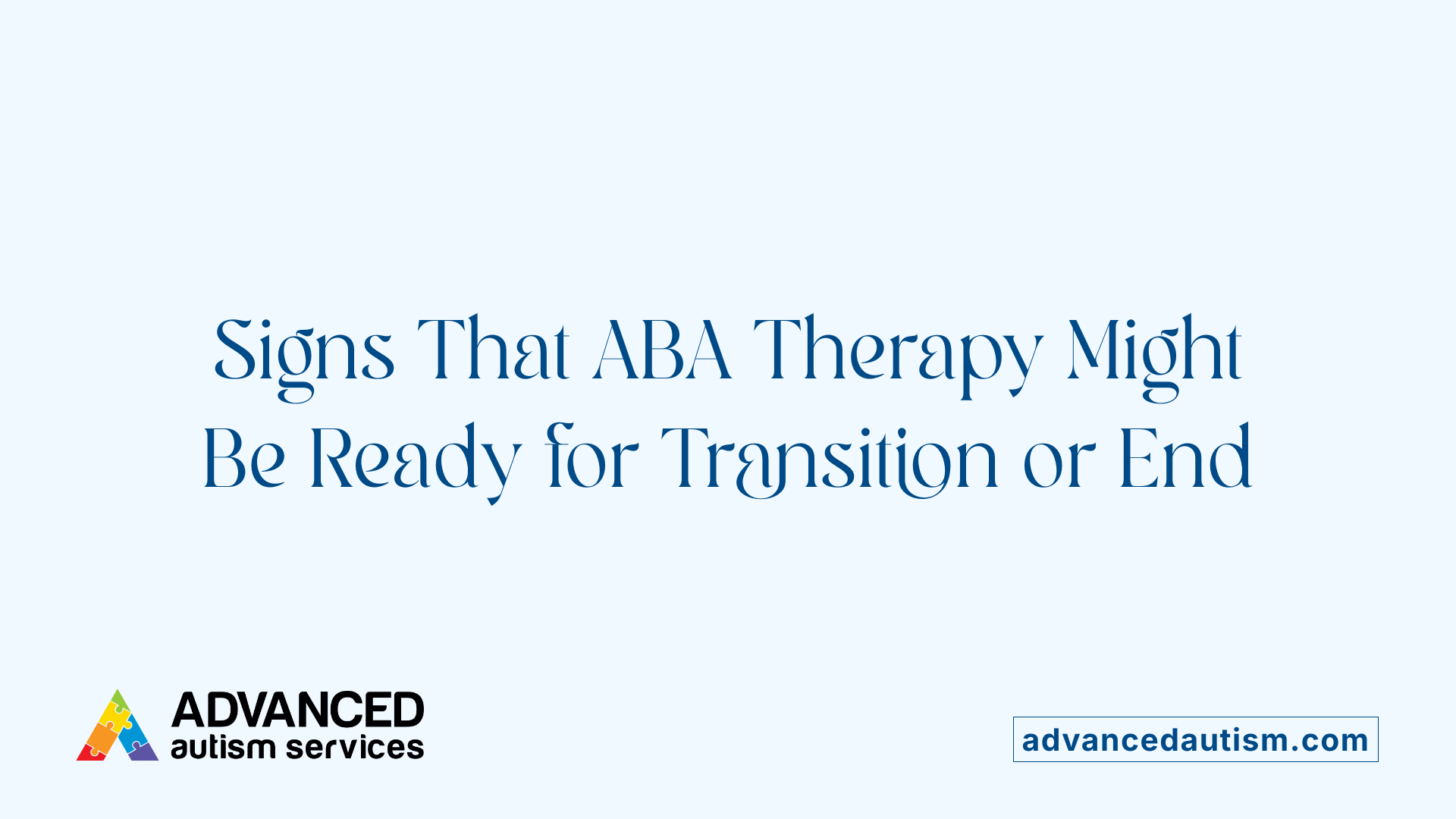 Signs That ABA Therapy Might Be Ready for Transition or End

ADVANCED
autism services

advancedautism.com